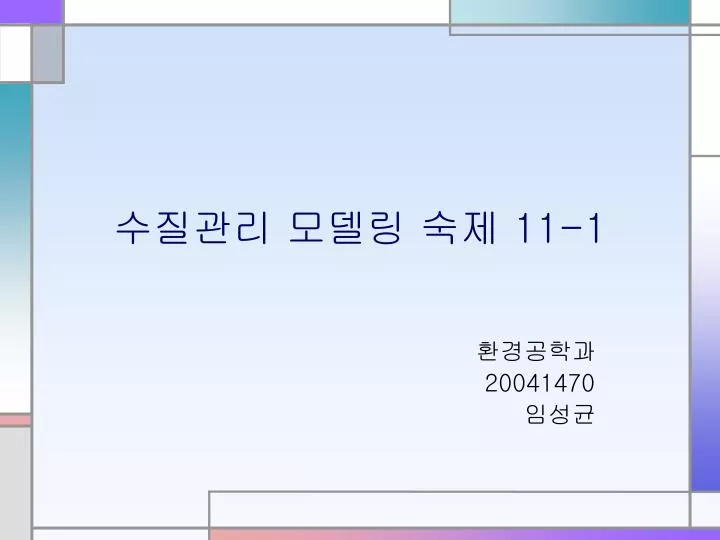 수질관리 모델링 숙제 11-1

환경공학과
20041470
임성균